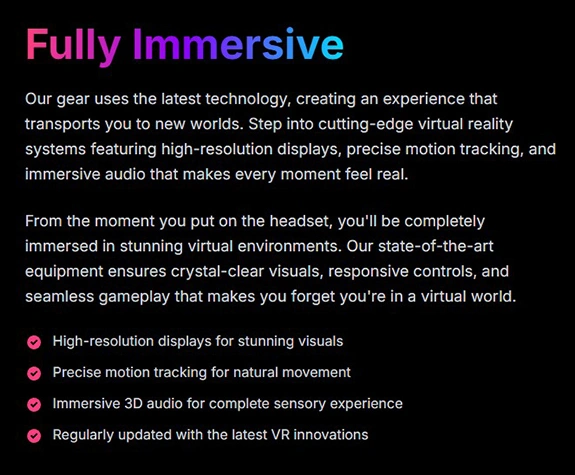 Fully Immersive

Our gear uses the latest technology, creating an experience that transports you to new worlds. Step into cutting-edge virtual reality systems featuring high-resolution displays, precise motion tracking, and immersive audio that makes every moment feel real.

From the moment you put on the headset, you'll be completely immersed in stunning virtual environments. Our state-of-the-art equipment ensures crystal-clear visuals, responsive controls, and seamless gameplay that makes you forget you're in a virtual world.

High-resolution displays for stunning visuals

Precise motion tracking for natural movement

Immersive 3D audio for complete sensory experience

Regularly updated with the latest VR innovations